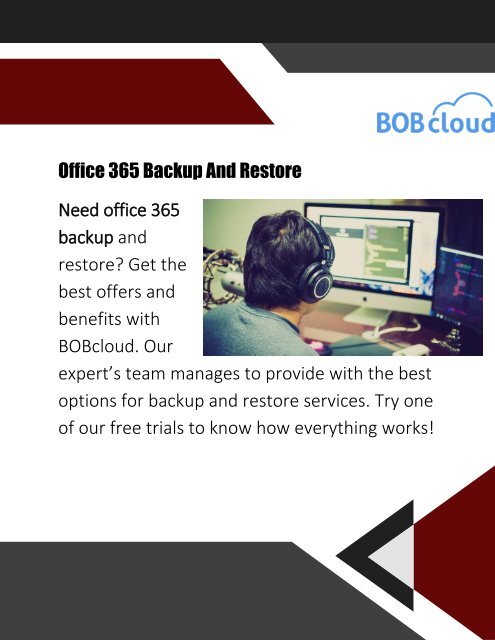 BOBcloud

Office 365 Backup And Restore

Need office 365 backup and restore? Get the best offers and benefits with BOBcloud. Our expert's team manages to provide with the best options for backup and restore services. Try one of our free trials to know how everything works!